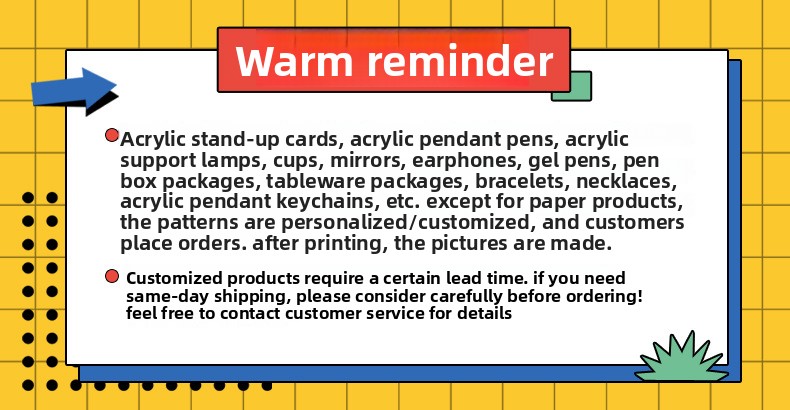 Warm reminder

Acrylic stand-up cards, acrylic pendant pens, acrylic support lamps, cups, mirrors, earphones, gel pens, pen box packages, tableware packages, bracelets, necklaces, acrylic pendant keychains, etc. except for paper products, the patterns are personalized/customized, and customers place orders. after printing, the pictures are made.

Customized products require a certain lead time. if you need same-day shipping, please consider carefully before ordering! feel free to contact customer service for details